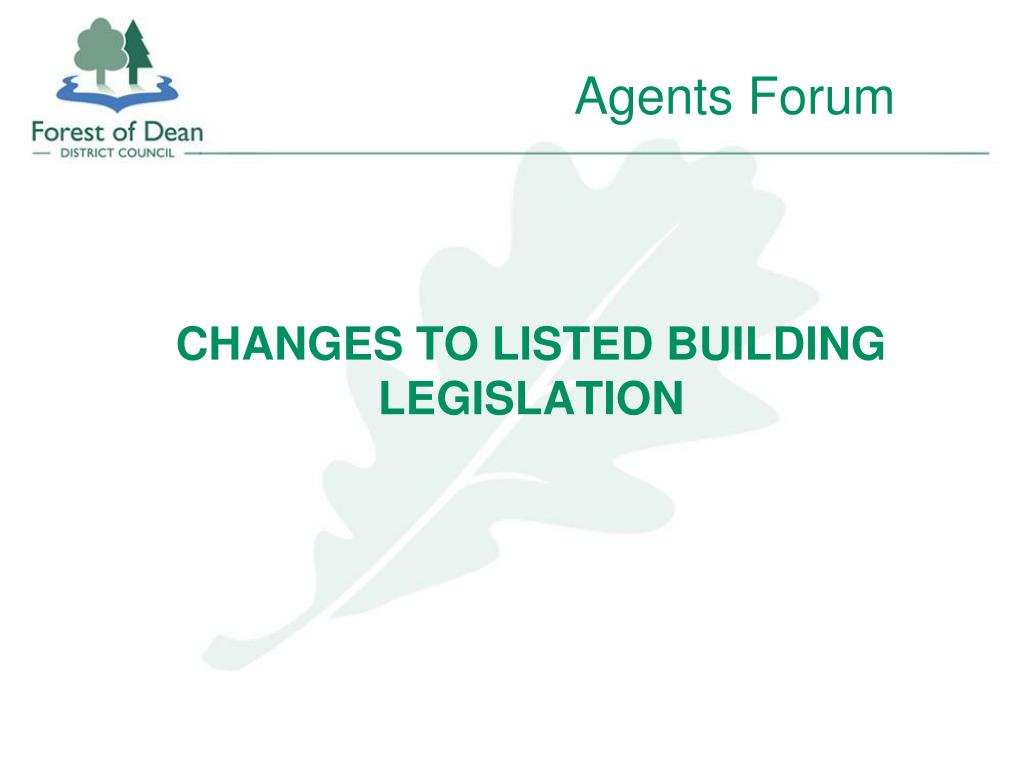 Forest of Dean
DISTRICT COUNCIL

Agents Forum

CHANGES TO LISTED BUILDING LEGISLATION